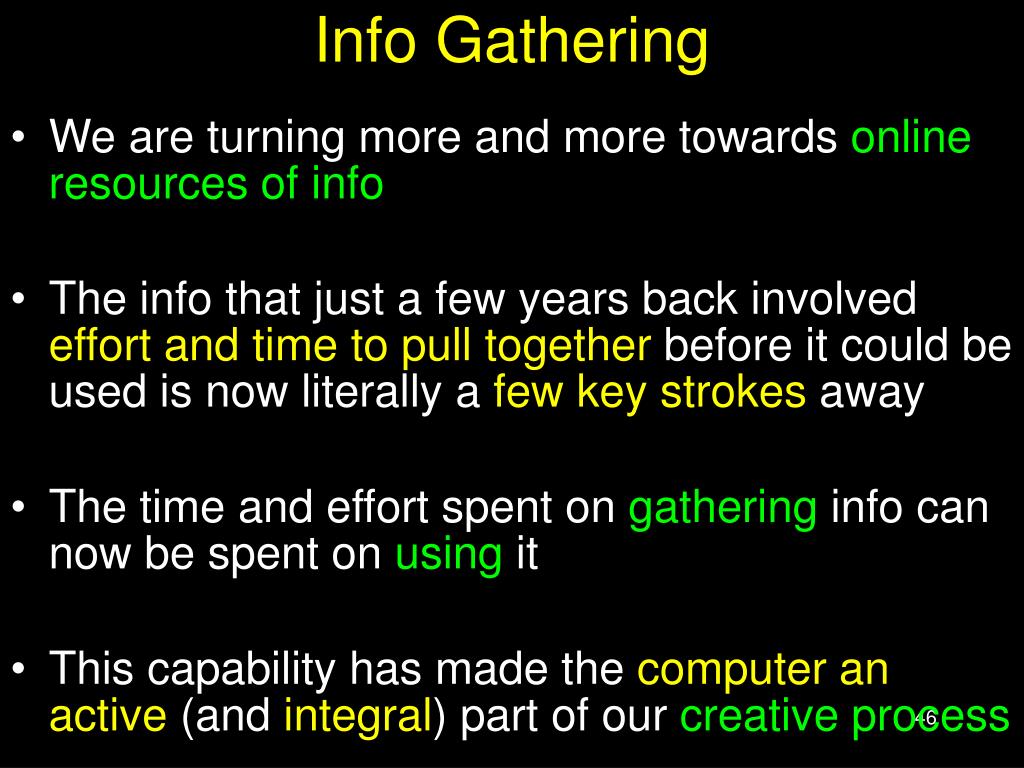 Info Gathering

• We are turning more and more towards online resources of info

• The info that just a few years back involved effort and time to pull together before it could be used is now literally a few key strokes away

• The time and effort spent on gathering info can now be spent on using it

• This capability has made the computer an active (and integral) part of our creative process

46